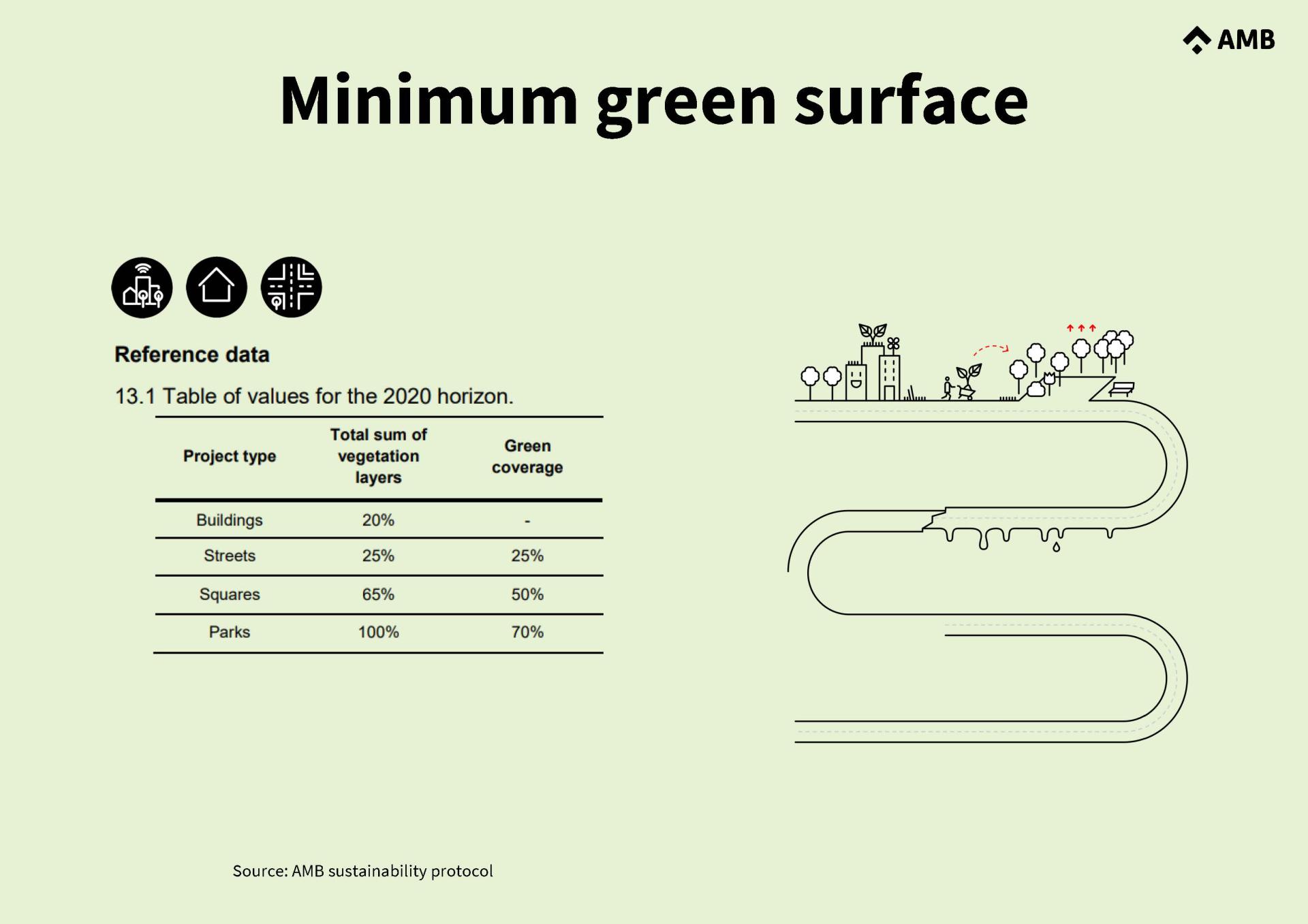 AMB

Minimum green surface

Reference data

13.1 Table of values for the 2020 horizon.

| Project type | Total sum of vegetation layers | Green coverage |
|---|---|---|
| Buildings | 20% | - |
| Streets | 25% | 25% |
| Squares | 65% | 50% |
| Parks | 100% | 70% |

Source: AMB sustainability protocol